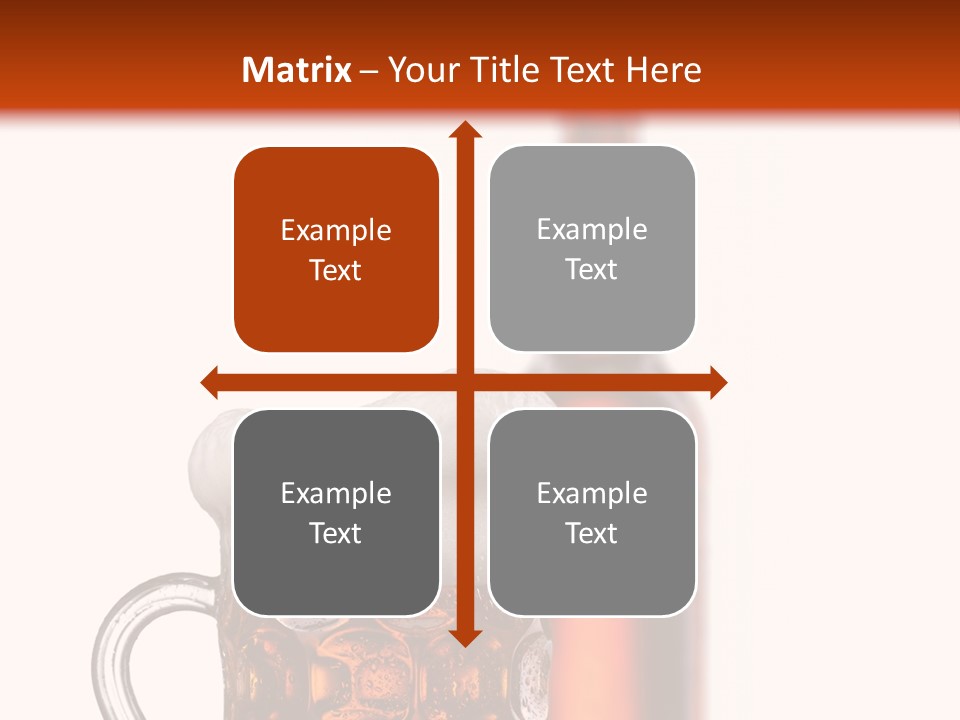 Matrix – Your Title Text Here

Example Text

Example Text

Example Text

Example Text